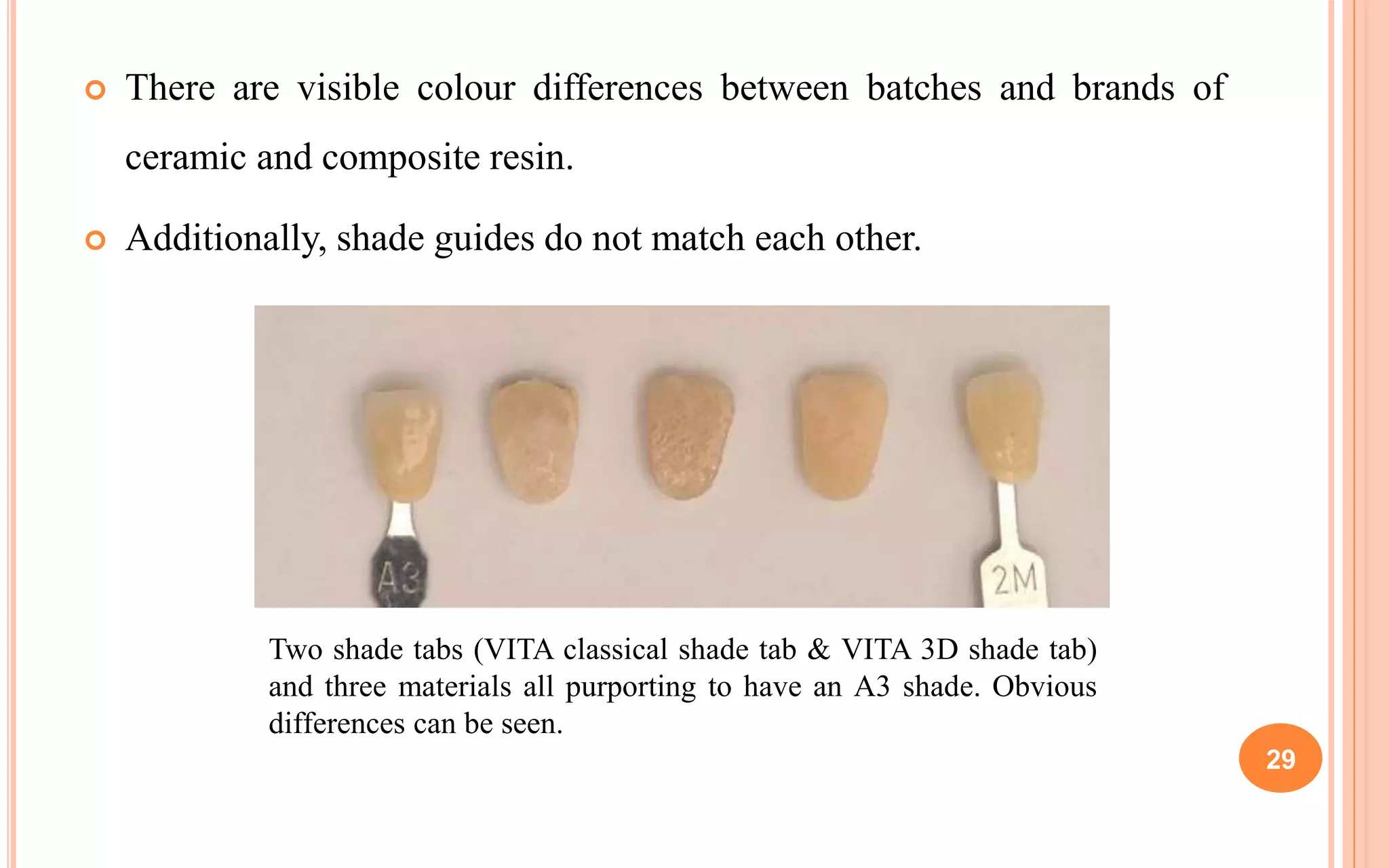 There are visible colour differences between batches and brands of ceramic and composite resin.

Additionally, shade guides do not match each other.

A3

2M

Two shade tabs (VITA classical shade tab & VITA 3D shade tab) and three materials all purporting to have an A3 shade. Obvious differences can be seen.

29